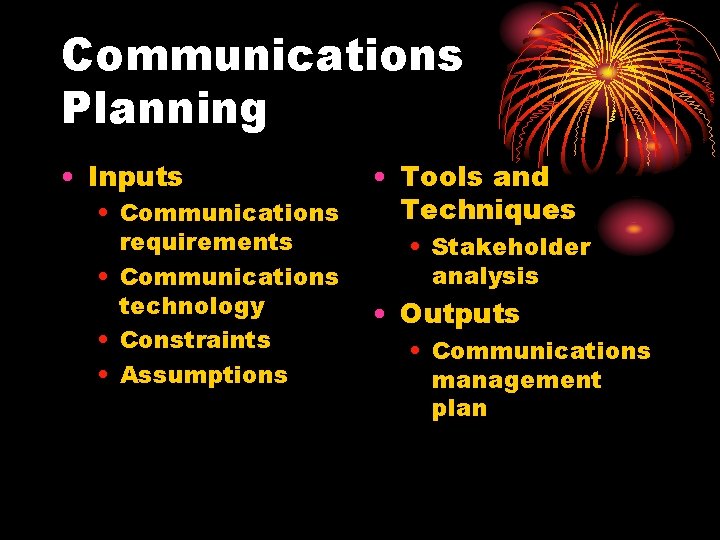 Communications Planning

• Inputs
  • Communications requirements
  • Communications technology
  • Constraints
  • Assumptions

• Tools and Techniques
  • Stakeholder analysis
• Outputs
  • Communications management plan